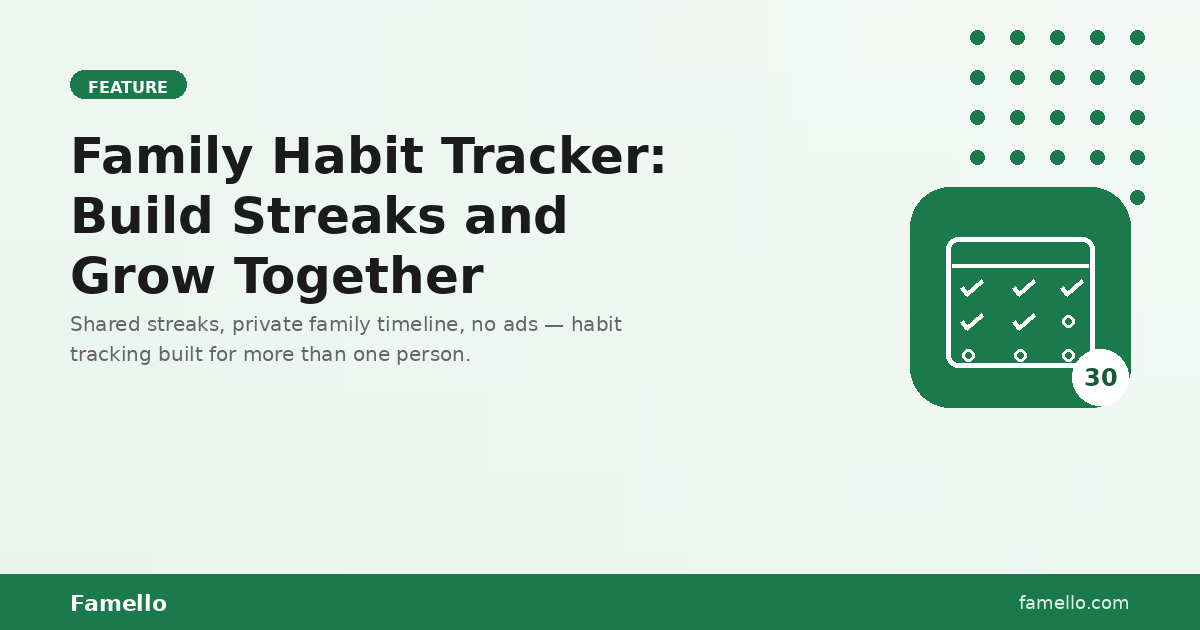 FEATURE

Family Habit Tracker: Build Streaks and Grow Together

Shared streaks, private family timeline, no ads — habit tracking built for more than one person.

30

Famello

famello.com